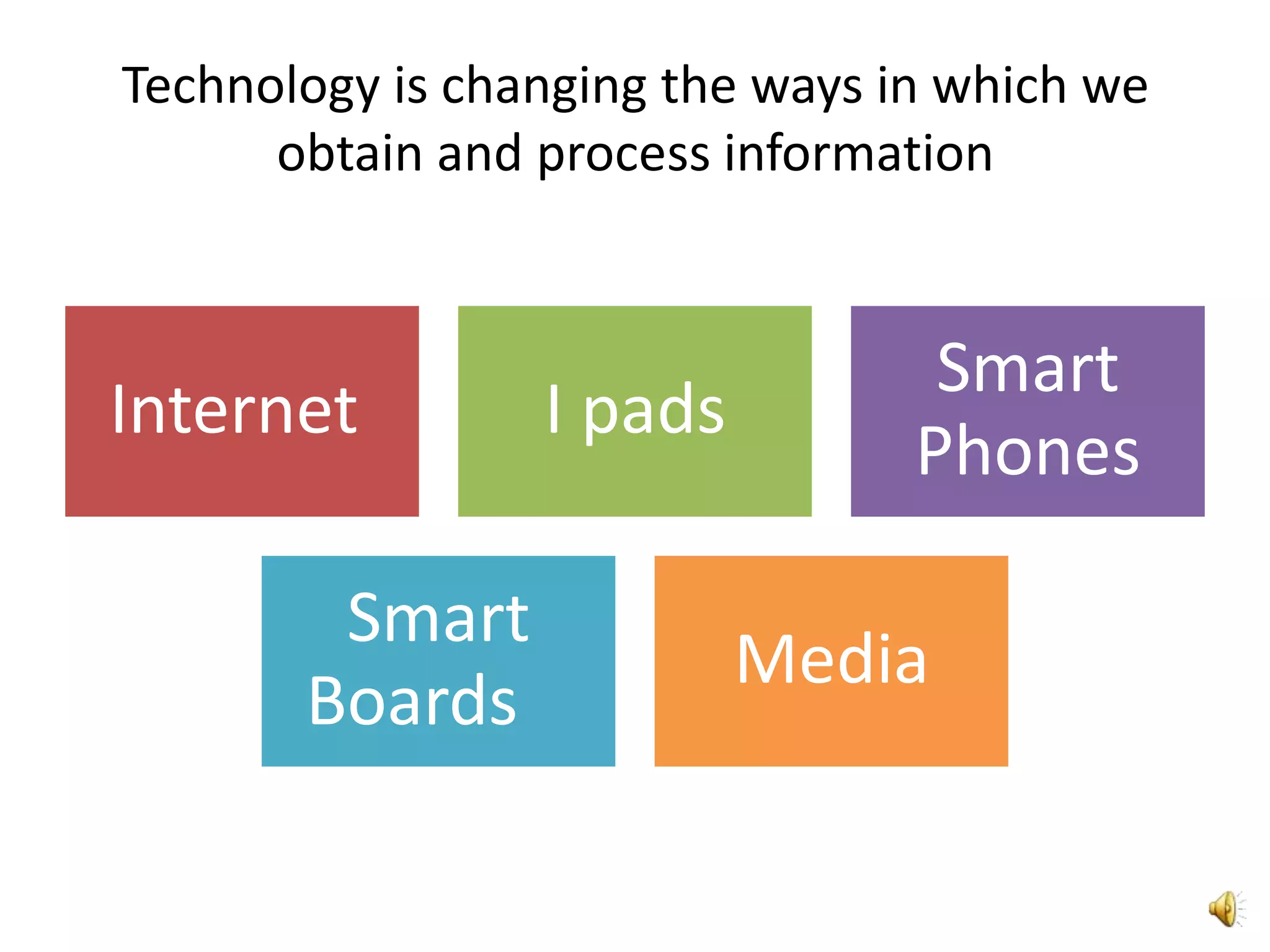 Technology is changing the ways in which we obtain and process information

Internet

I pads

Smart Phones

Smart Boards

Media